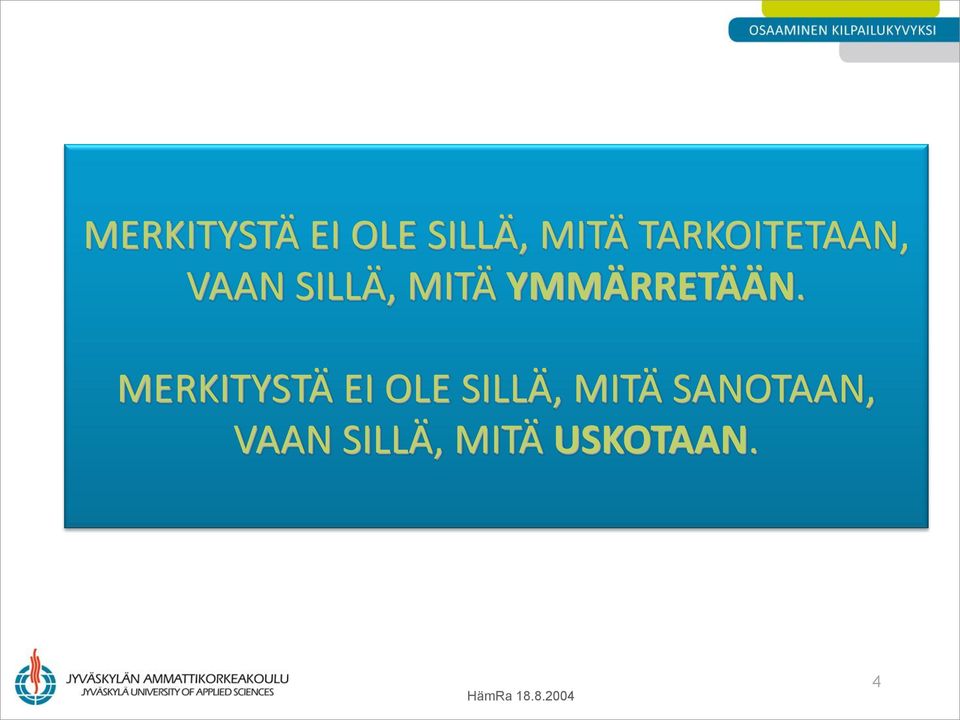 OSAAMINEN KILPAILUKYVYKSI

MERKITYSTÄ EI OLE SILLÄ, MITÄ TARKOITETAAN, VAAN SILLÄ, MITÄ YMMÄRRETÄÄN.

MERKITYSTÄ EI OLE SILLÄ, MITÄ SANOTAAN, VAAN SILLÄ, MITÄ USKOTAAN.

JYVÄSKYLÄN AMMATTIKORKEAKOULU
JYVÄSKYLÄ UNIVERSITY OF APPLIED SCIENCES

HämRa 18.8.2004

4